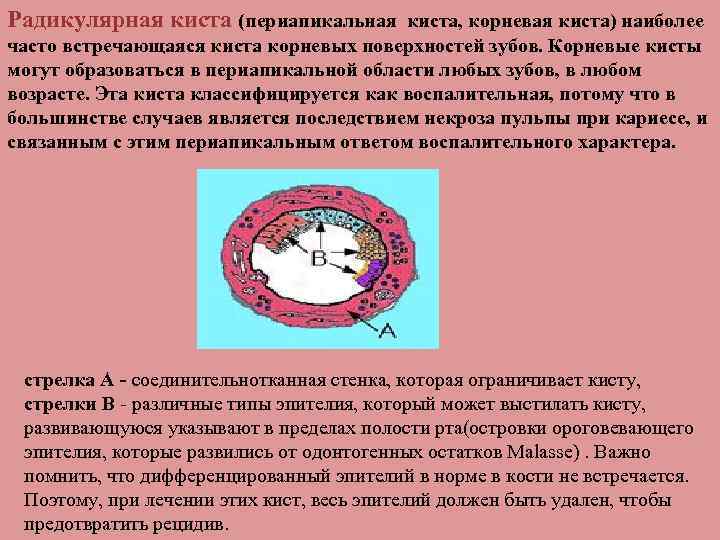 Радикулярная киста (периапикальная киста, корневая киста) наиболее часто встречающаяся киста корневых поверхностей зубов. Корневые кисты могут образоваться в периапикальной области любых зубов, в любом возрасте. Эта киста классифицируется как воспалительная, потому что в большинстве случаев является последствием некроза пульпы при кариесе, и связанным с этим периапикальным ответом воспалительного характера.

B

A

стрелка А - соединительнотканная стенка, которая ограничивает кисту, стрелки В - различные типы эпителия, который может выстилать кисту, развивающуюся указывают в пределах полости рта(островки ороговевающего эпителия, которые развились от одонтогенных остатков Malasse) . Важно помнить, что дифференцированный эпителий в норме в кости не встречается. Поэтому, при лечении этих кист, весь эпителий должен быть удален, чтобы предотвратить рецидив.